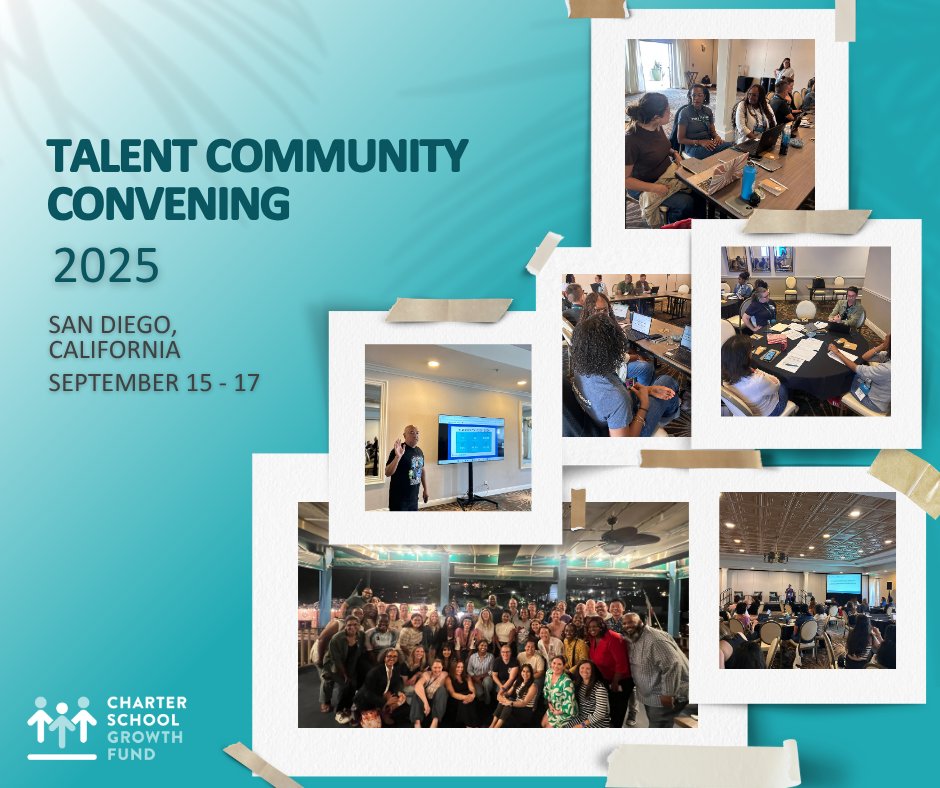 TALENT COMMUNITY CONVENING

2025

SAN DIEGO, CALIFORNIA
SEPTEMBER 15 - 17

CHARTER SCHOOL GROWTH FUND